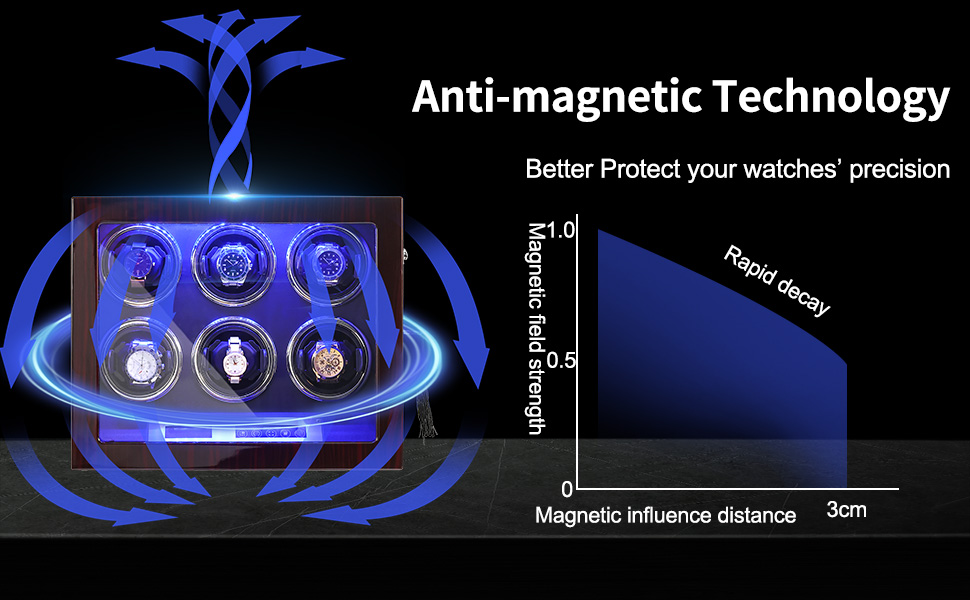 Anti-magnetic Technology

Better Protect your watches' precision

Magnetic field strength

1.0

0.5

0

Rapid decay

Magnetic influence distance

3cm